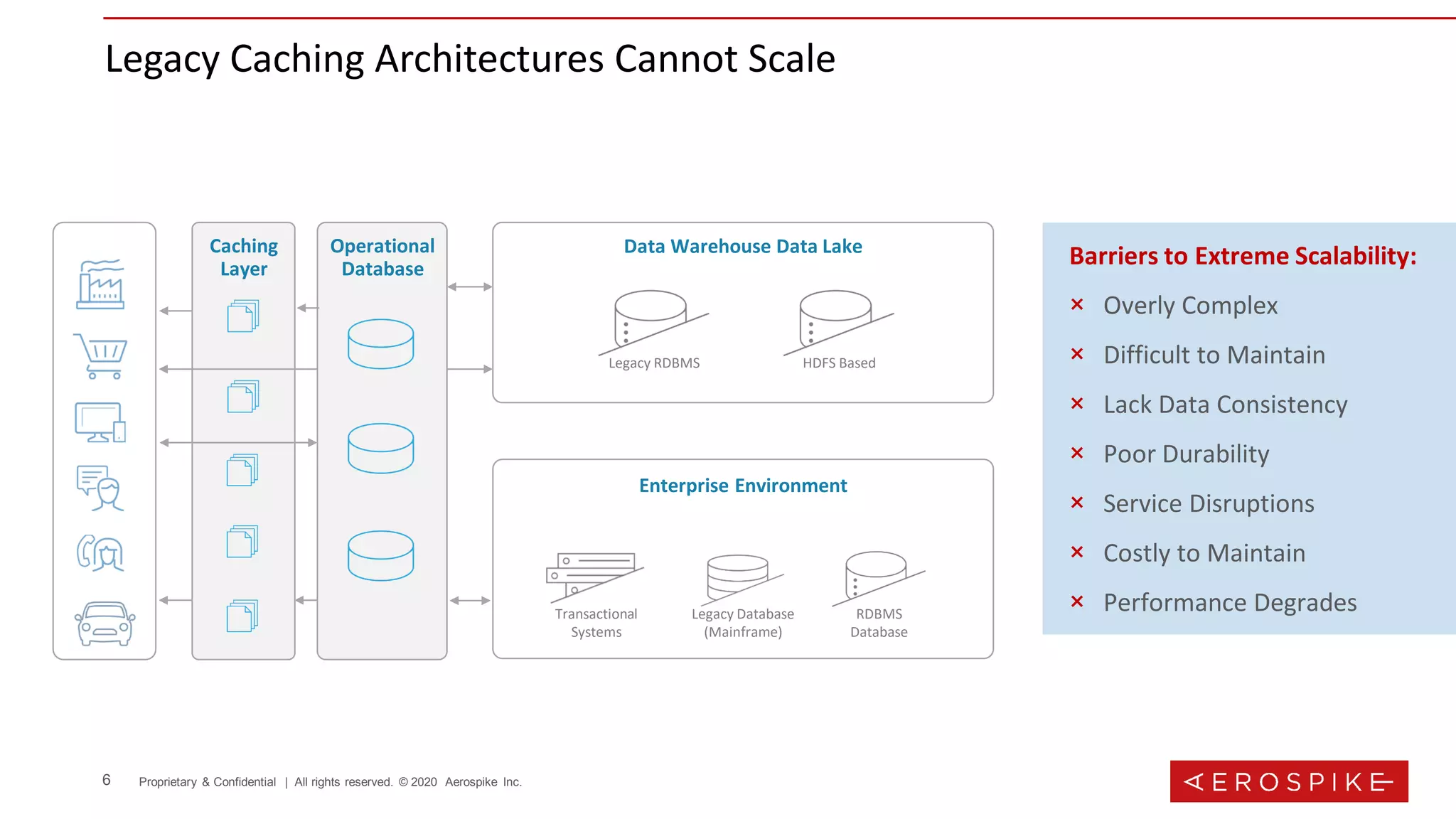 Legacy Caching Architectures Cannot Scale

Caching Layer

Operational Database

Data Warehouse Data Lake

Legacy RDBMS

HDFS Based

Enterprise Environment

Transactional Systems

Legacy Database (Mainframe)

RDBMS Database

Barriers to Extreme Scalability:

× Overly Complex

× Difficult to Maintain

× Lack Data Consistency

× Poor Durability

× Service Disruptions

× Costly to Maintain

× Performance Degrades

6 Proprietary & Confidential | All rights reserved. © 2020 Aerospike Inc.

AEROSPIKE